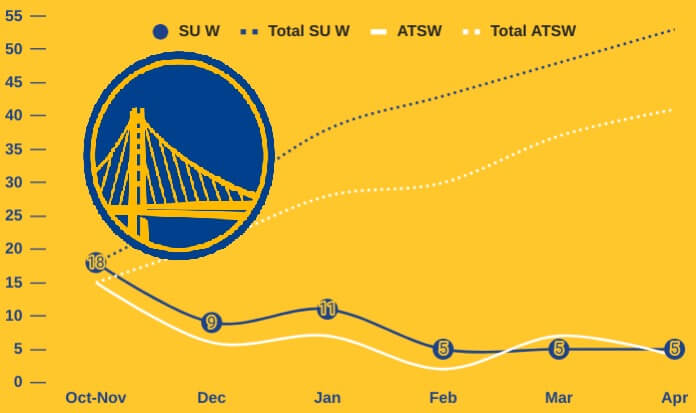 SU W Total SU W ATSW Total ATSW

55
50
45
40
35
30
25
20
15
10
5
0

18
9
11
5
5
5

Oct-Nov Dec Jan Feb Mar Apr